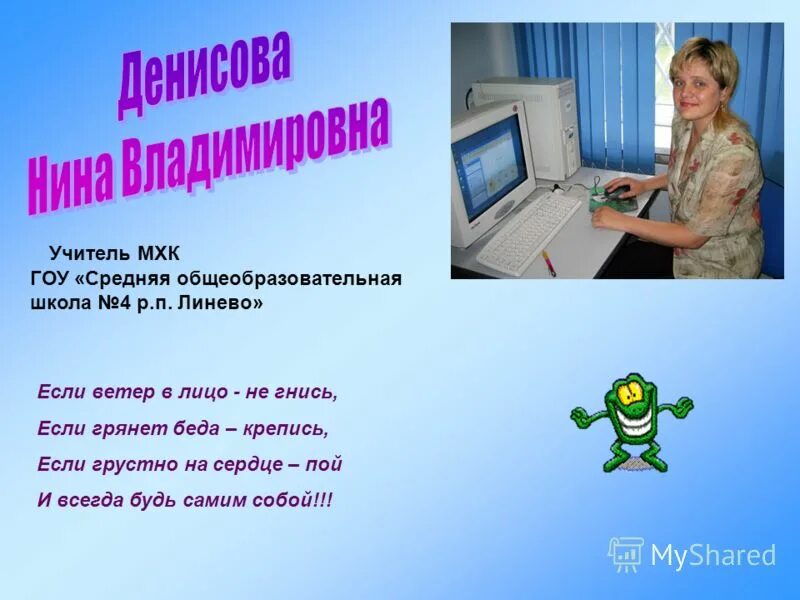 Денисова
Нина Владимировна

Учитель МХК
ГОУ «Средняя общеобразовательная школа №4 р.п. Линево»

Если ветер в лицо - не гнись,
Если грянет беда – крепись,
Если грустно на сердце – пой
И всегда будь самим собой!!!

MyShared